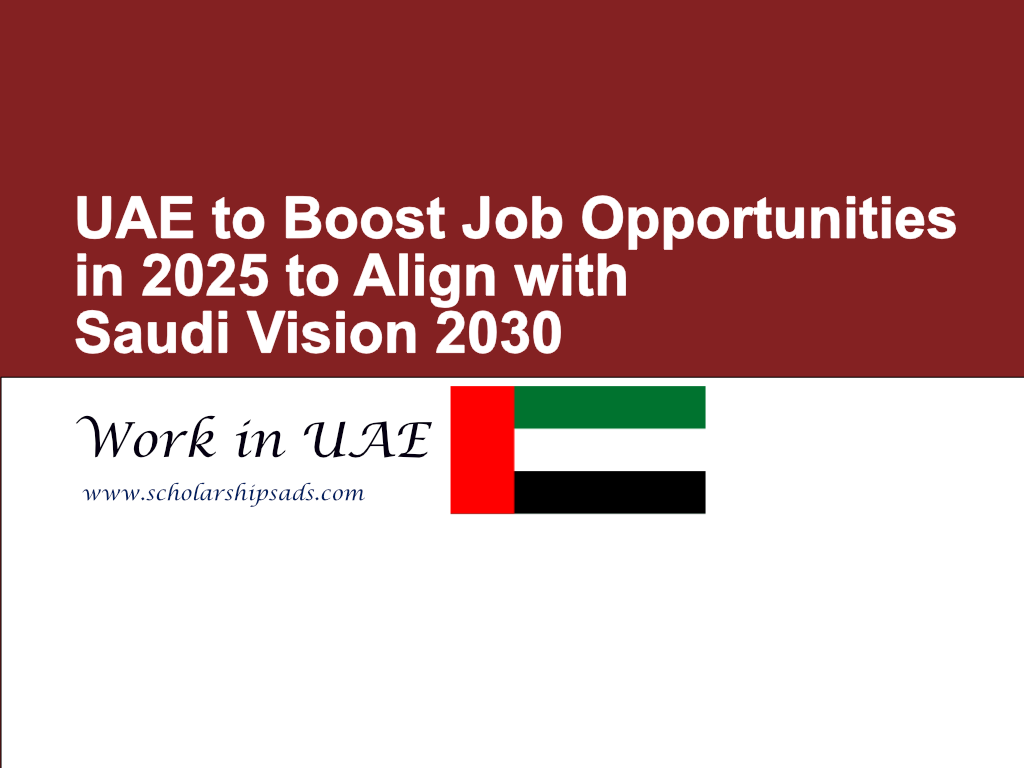 UAE to Boost Job Opportunities in 2025 to Align with Saudi Vision 2030

Work in UAE

www.scholarshipsads.com